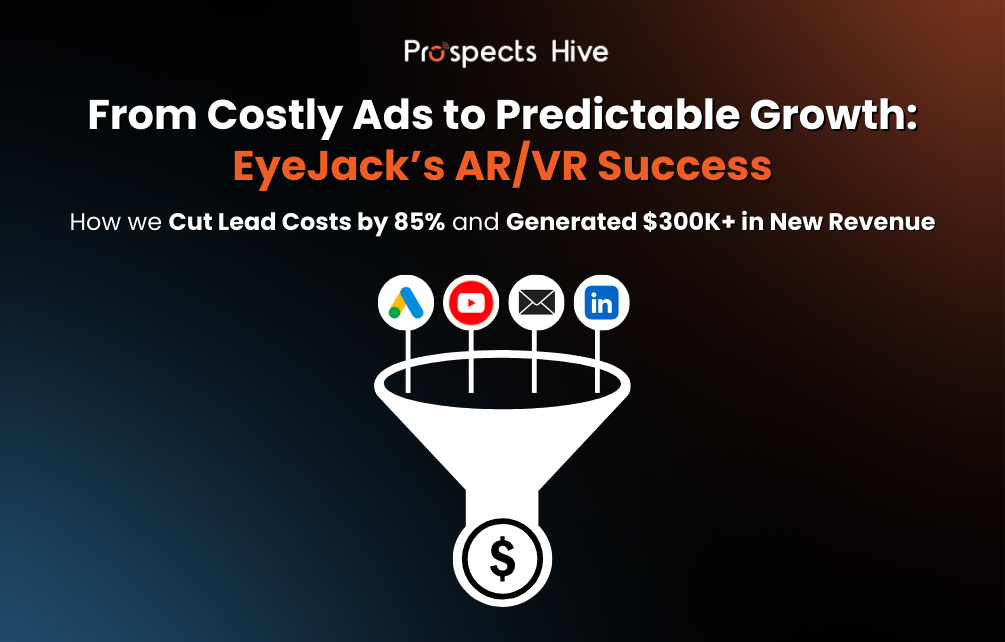 Prospects Hive

From Costly Ads to Predictable Growth: EyeJack's AR/VR Success

How we Cut Lead Costs by 85% and Generated $300K+ in New Revenue

in

$